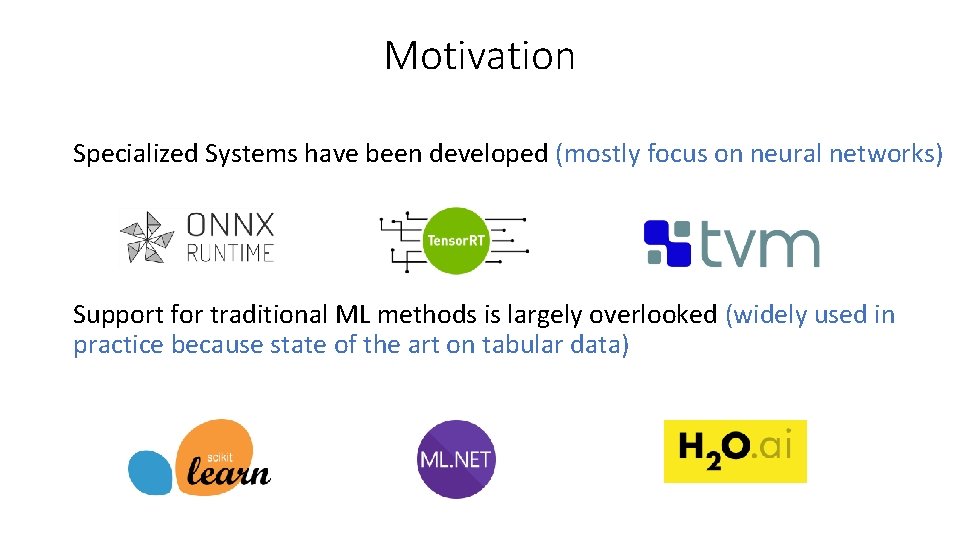 Motivation

Specialized Systems have been developed (mostly focus on neural networks)

ONNX RUNTIME

TensorRT

tvm

Support for traditional ML methods is largely overlooked (widely used in practice because state of the art on tabular data)

scikit learn

ML.NET

$H_2O$.ai